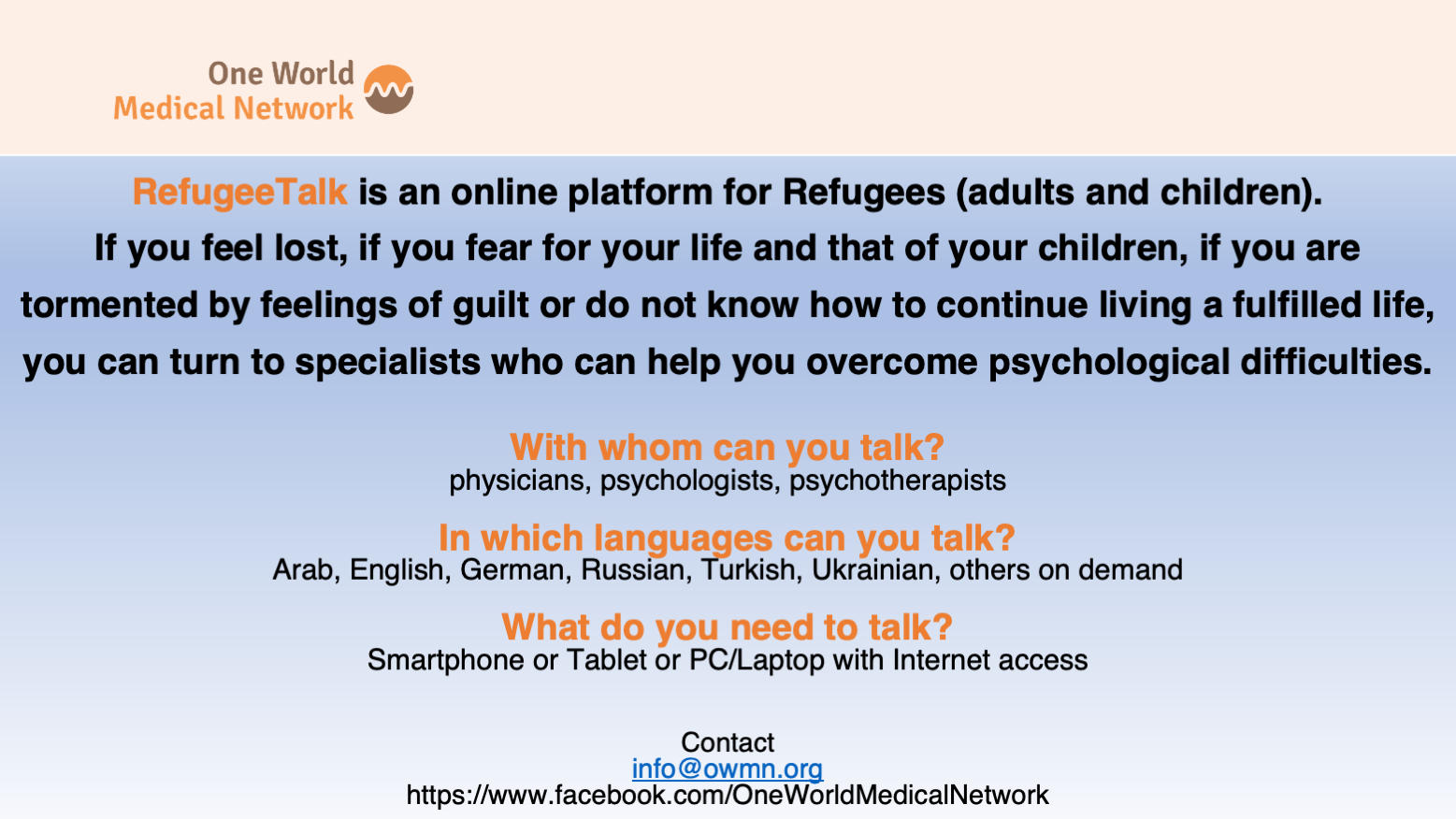 One World
Medical Network

RefugeeTalk is an online platform for Refugees (adults and children).
If you feel lost, if you fear for your life and that of your children, if you are tormented by feelings of guilt or do not know how to continue living a fulfilled life, you can turn to specialists who can help you overcome psychological difficulties.

With whom can you talk?
physicians, psychologists, psychotherapists

In which languages can you talk?
Arab, English, German, Russian, Turkish, Ukrainian, others on demand

What do you need to talk?
Smartphone or Tablet or PC/Laptop with Internet access

Contact
info@owmn.org
https://www.facebook.com/OneWorldMedicalNetwork